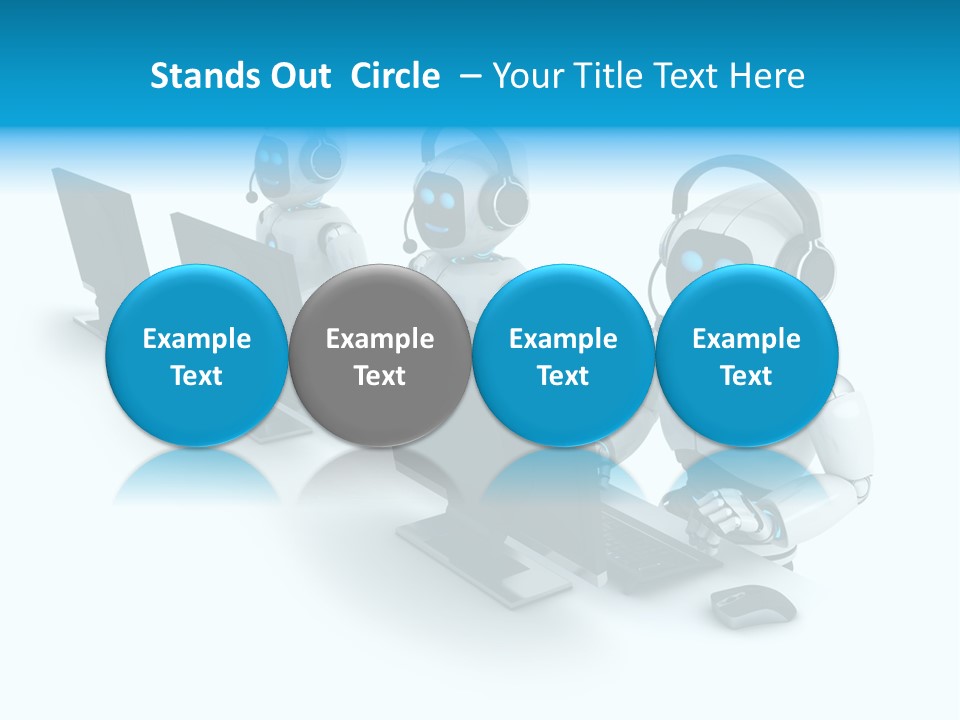 Stands Out Circle – Your Title Text Here

Example Text

Example Text

Example Text

Example Text